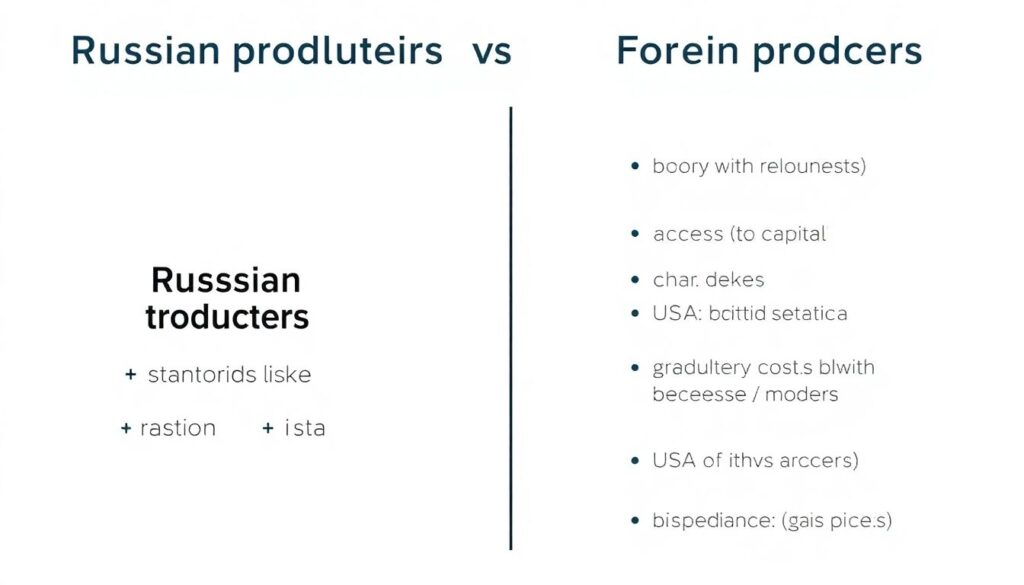 Russian prodluteirs vs

Forein prodcers

Russsian troducters

+ stantorids liske

+ rastion + ista

• boory with relounests)

• access (to capital

• char. dekes

• USA: bcittid setatica

• gradultery cost.s blwith beceesse / moders

• USA of ithvs arccers)

• bispediance: (gais pice.s)